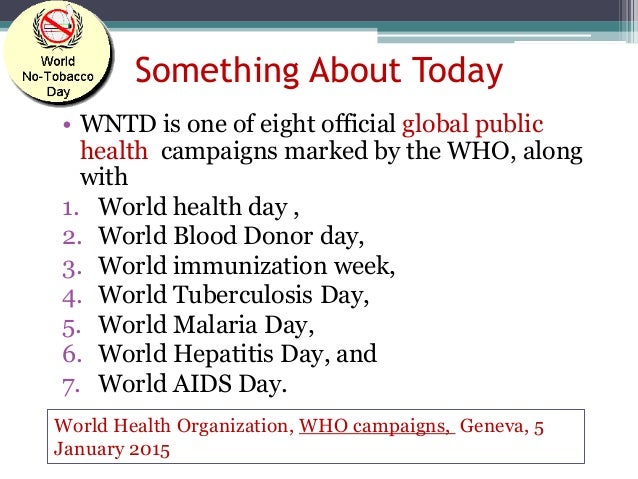 World No-Tobacco Day

Something About Today

• WNTD is one of eight official global public health campaigns marked by the WHO, along with
1. World health day ,
2. World Blood Donor day,
3. World immunization week,
4. World Tuberculosis Day,
5. World Malaria Day,
6. World Hepatitis Day, and
7. World AIDS Day.

World Health Organization, WHO campaigns, Geneva, 5 January 2015